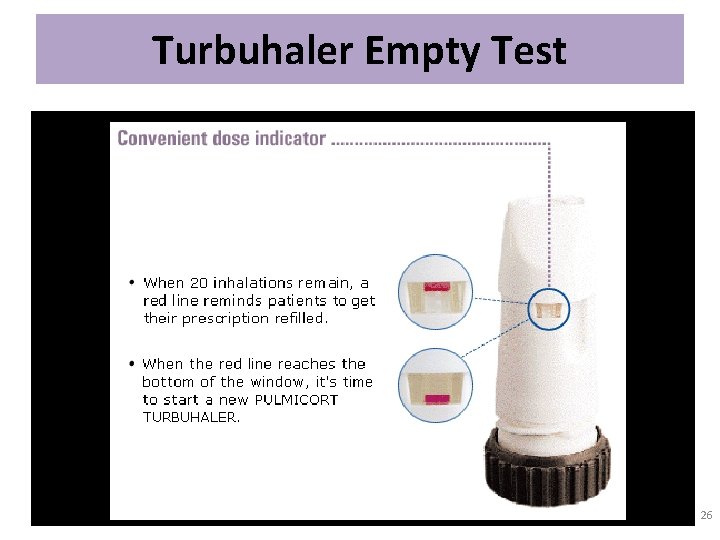 Turbuhaler Empty Test

Convenient dose indicator

• When 20 inhalations remain, a red line reminds patients to get their prescription refilled.

• When the red line reaches the bottom of the window, it's time to start a new PULMICORT TURBUHALER.

26